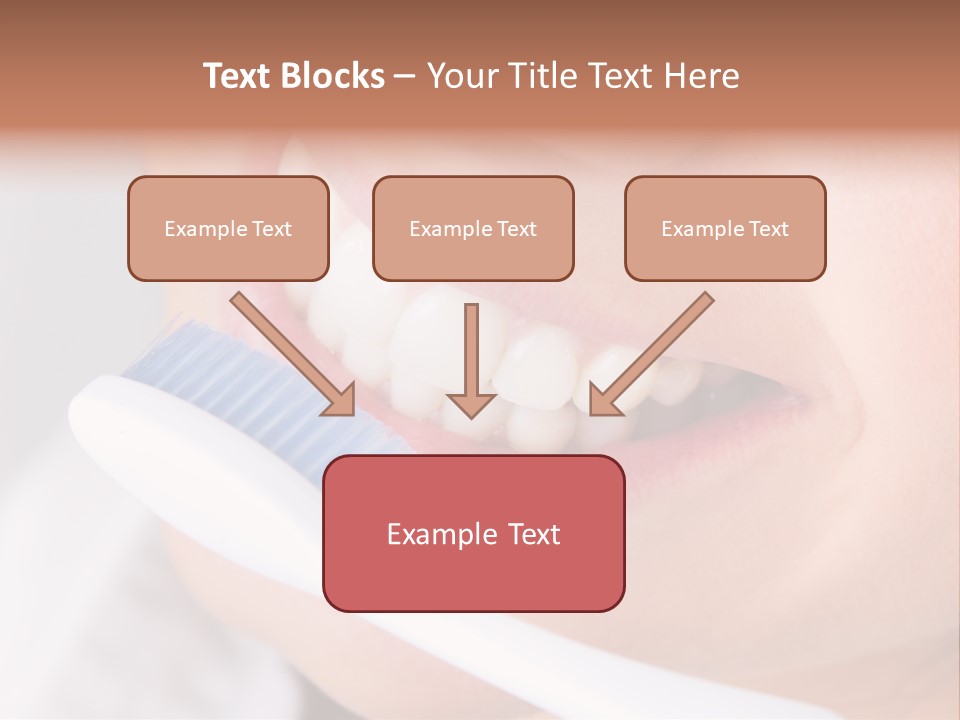 Text Blocks – Your Title Text Here

Example Text

Example Text

Example Text

Example Text